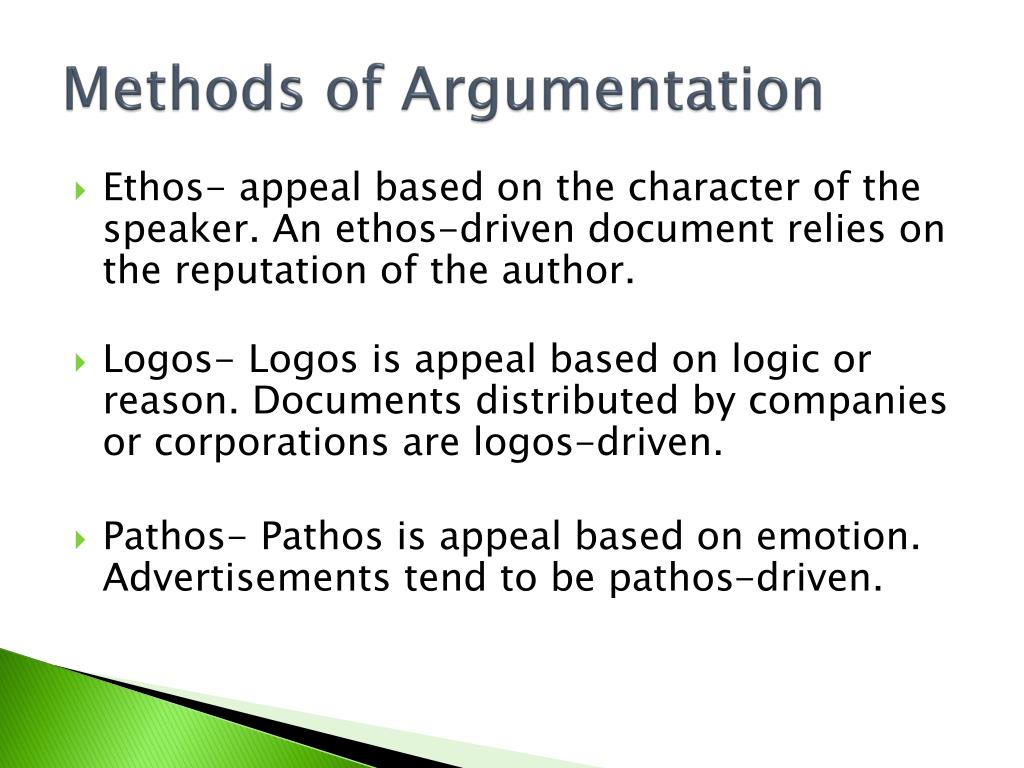 Methods of Argumentation

Ethos- appeal based on the character of the speaker. An ethos-driven document relies on the reputation of the author.

Logos- Logos is appeal based on logic or reason. Documents distributed by companies or corporations are logos-driven.

Pathos- Pathos is appeal based on emotion. Advertisements tend to be pathos-driven.